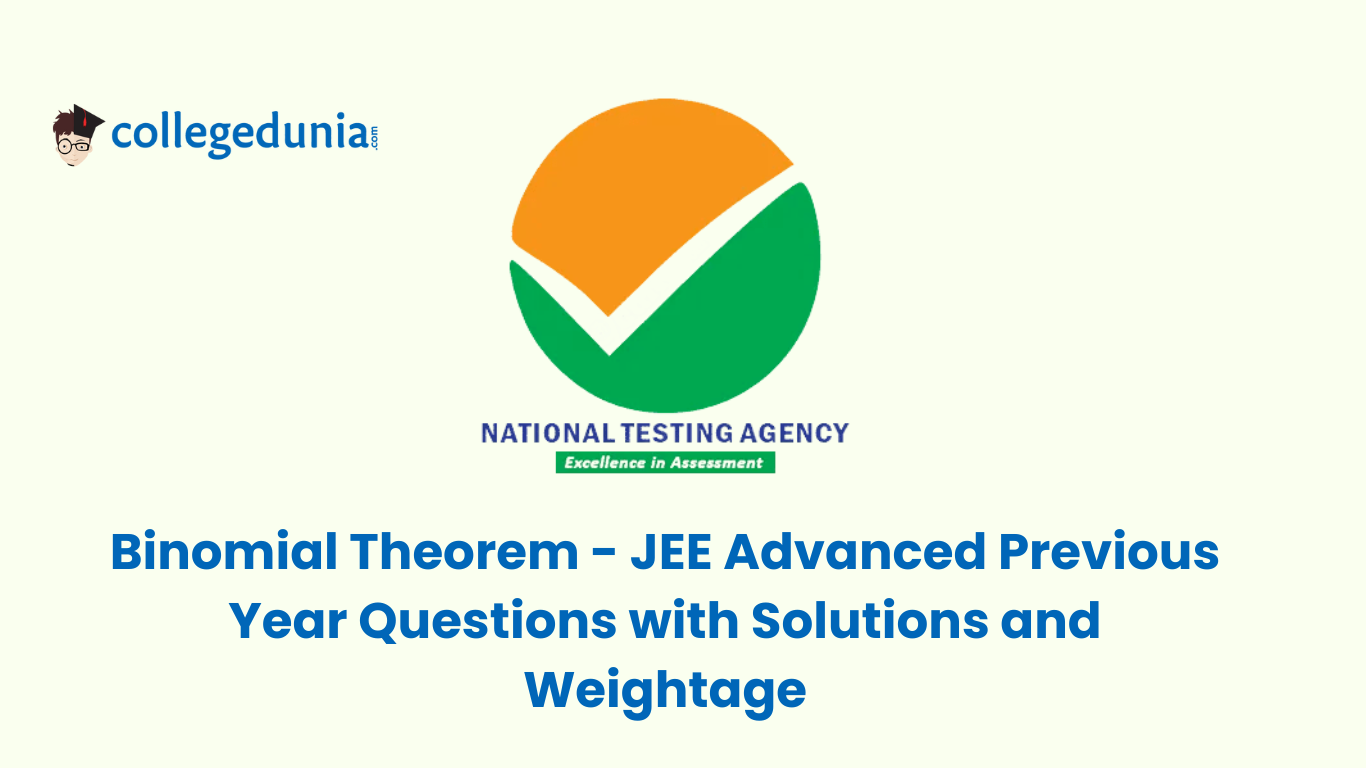 collegedunia.com

NATIONAL TESTING AGENCY
Excellence in Assessment

Binomial Theorem - JEE Advanced Previous Year Questions with Solutions and Weightage